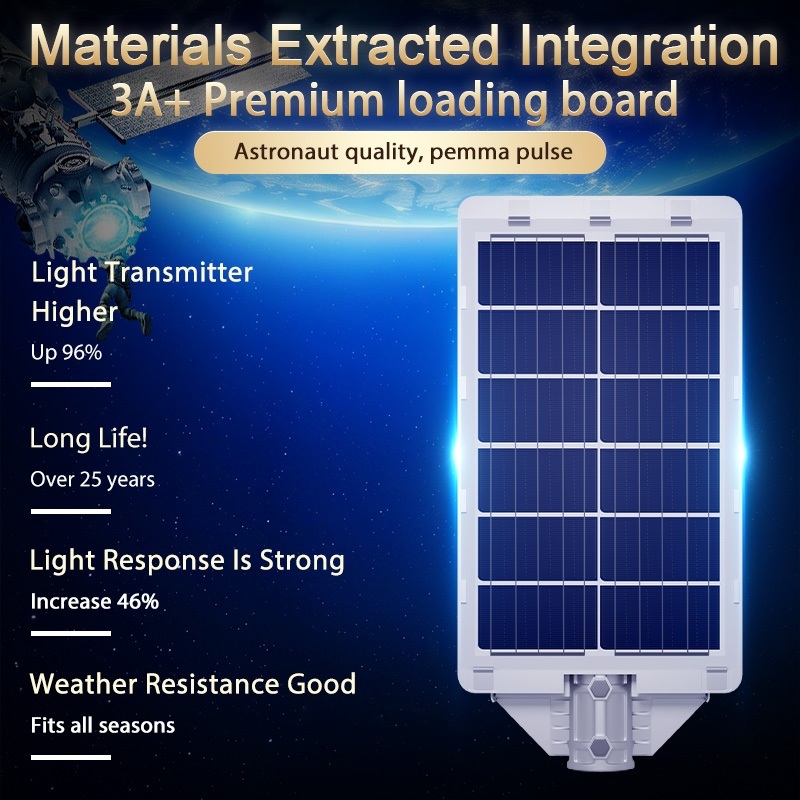 Materials Extracted Integration
3A+ Premium loading board

Astronaut quality, pemma pulse

Light Transmitter Higher
Up 96%

Long Life!
Over 25 years

Light Response Is Strong
Increase 46%

Weather Resistance Good
Fits all seasons